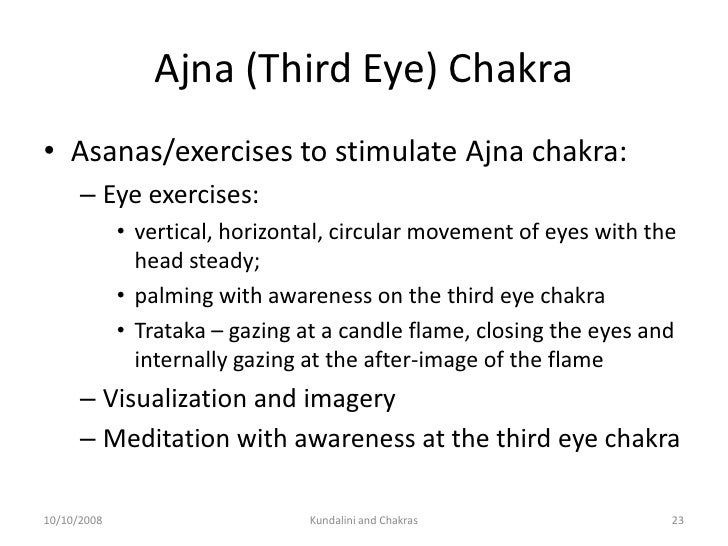 Ajna (Third Eye) Chakra

• Asanas/exercises to stimulate Ajna chakra:
– Eye exercises:
• vertical, horizontal, circular movement of eyes with the head steady;
• palming with awareness on the third eye chakra
• Trataka – gazing at a candle flame, closing the eyes and internally gazing at the after-image of the flame
– Visualization and imagery
– Meditation with awareness at the third eye chakra

10/10/2008 Kundalini and Chakras 23